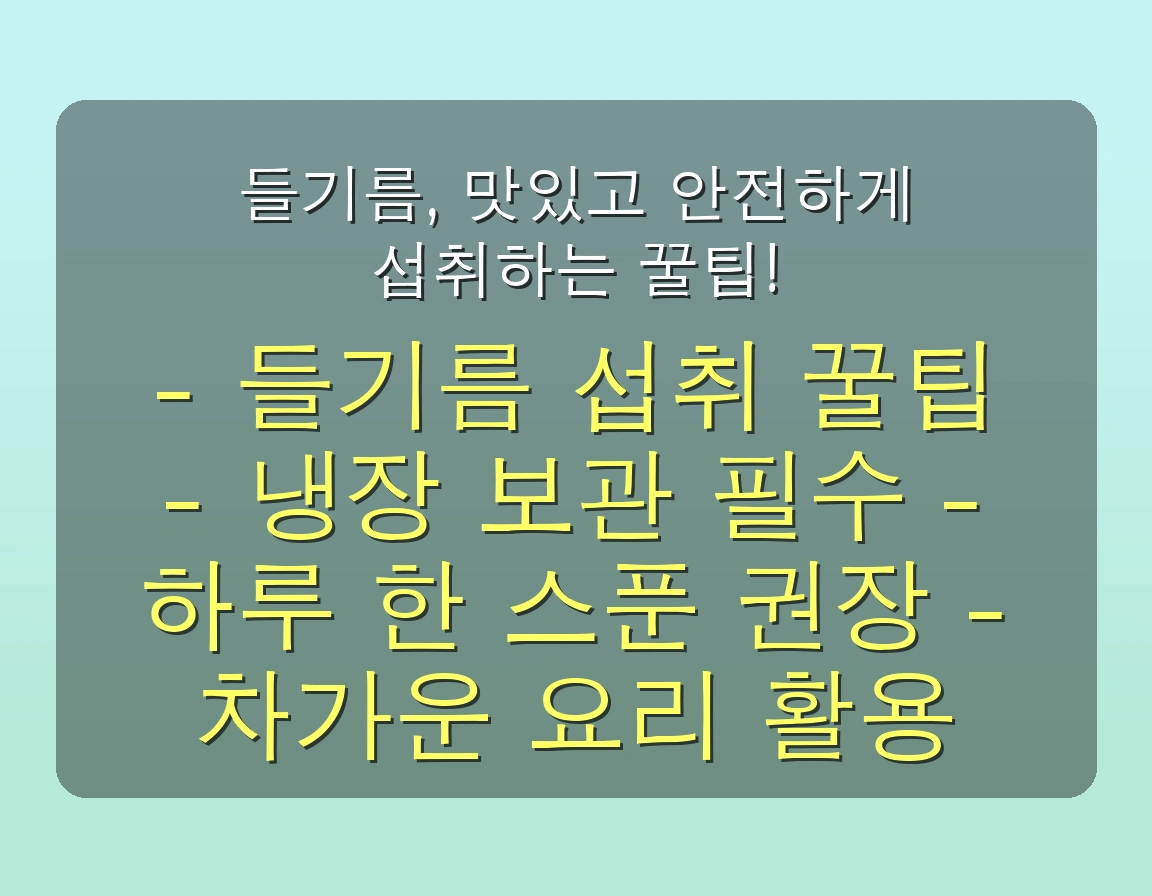 들기름, 맛있고 안전하게 섭취하는 꿀팁!

- 들기름 섭취 꿀팁 - 냉장 보관 필수 - 하루 한 스푼 권장 - 차가운 요리 활용